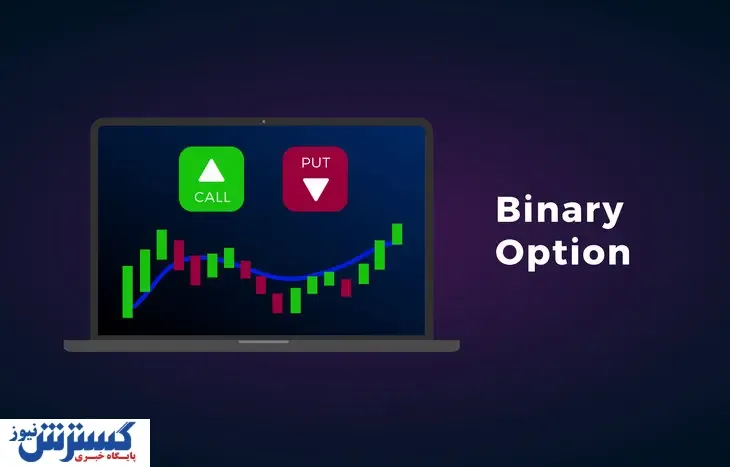 CALL

PUT

Binary
Option

گسترش نیوز
پایگاه خبری